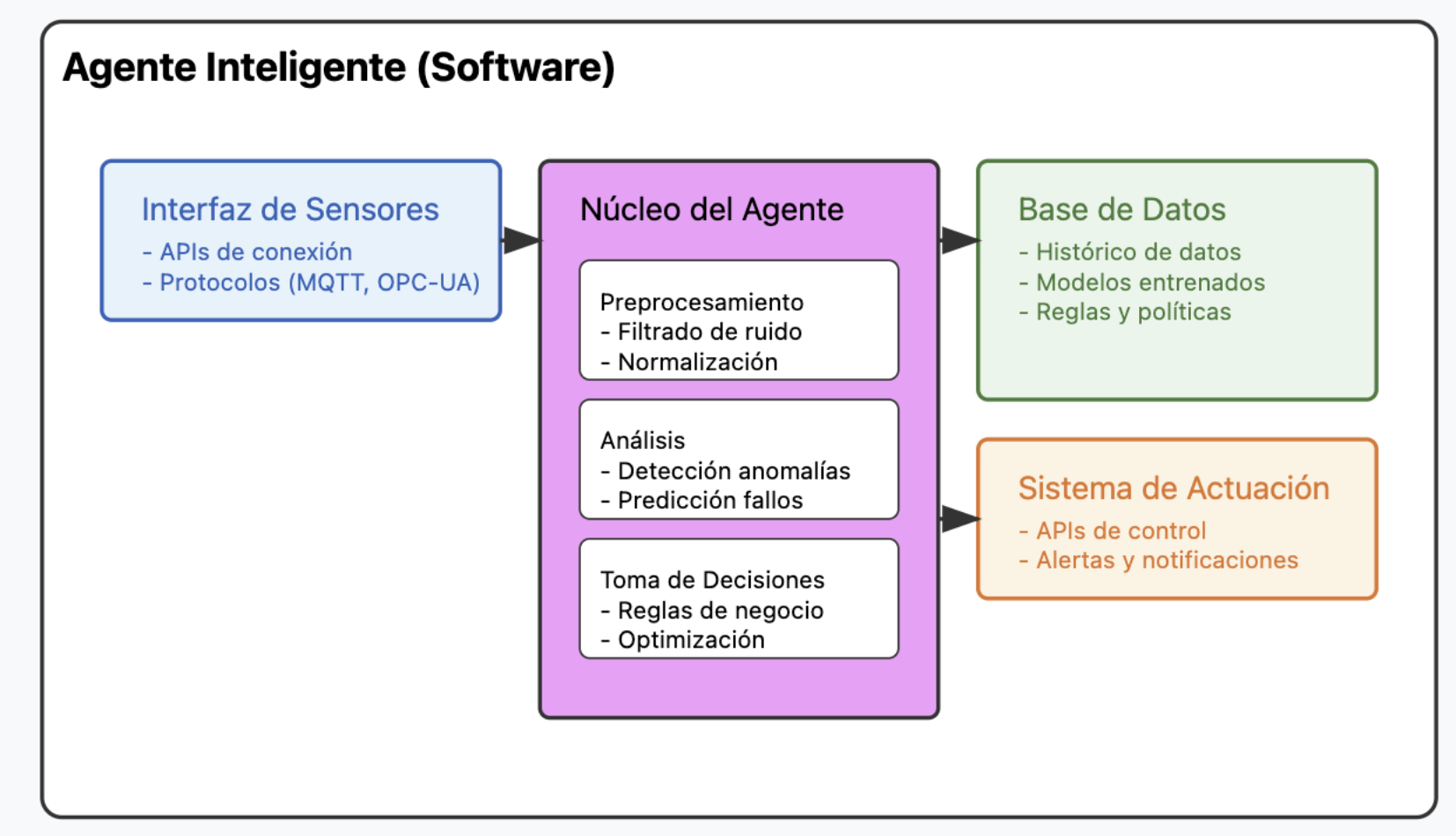 Agente Inteligente (Software)

Interfaz de Sensores
- APIs de conexión
- Protocolos (MQTT, OPC-UA)

Núcleo del Agente

Preprocesamiento
- Filtrado de ruido
- Normalización

Análisis
- Detección anomalías
- Predicción fallos

Toma de Decisiones
- Reglas de negocio
- Optimización

Base de Datos
- Histórico de datos
- Modelos entrenados
- Reglas y políticas

Sistema de Actuación
- APIs de control
- Alertas y notificaciones